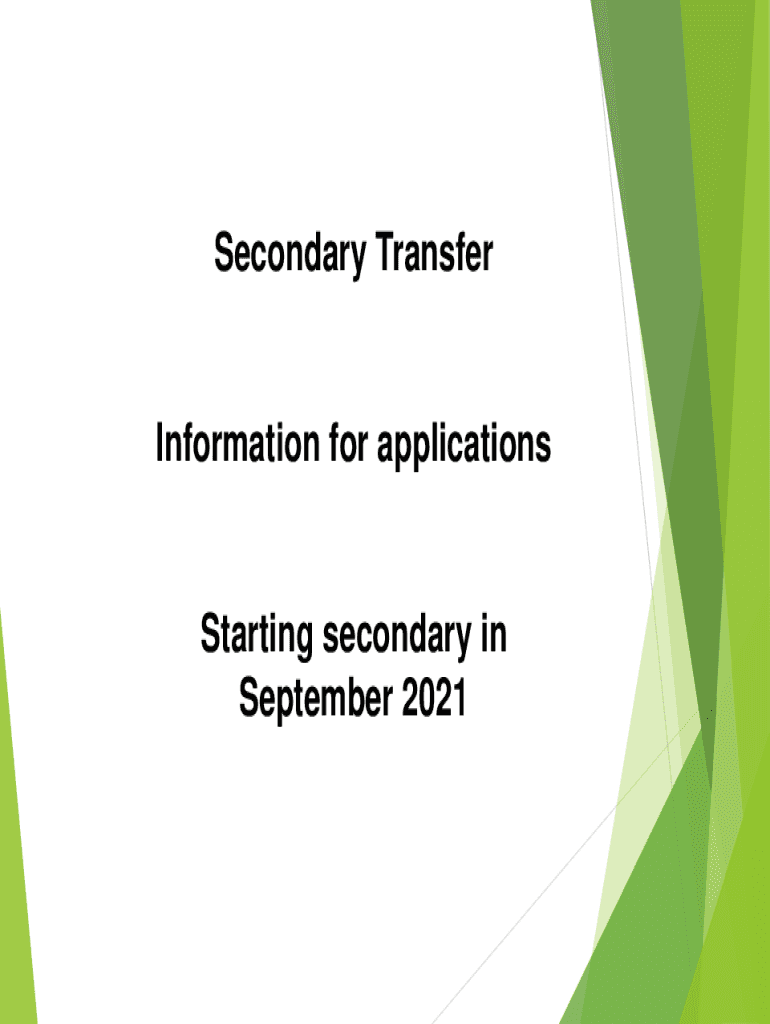 Secondary Transfer

Information for applications

Starting secondary in September 2021